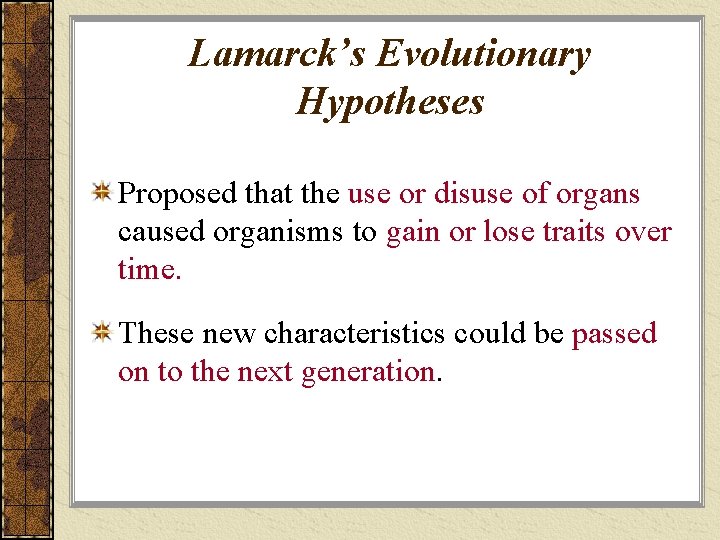 Lamarck's Evolutionary Hypotheses

Proposed that the use or disuse of organs caused organisms to gain or lose traits over time.

These new characteristics could be passed on to the next generation.